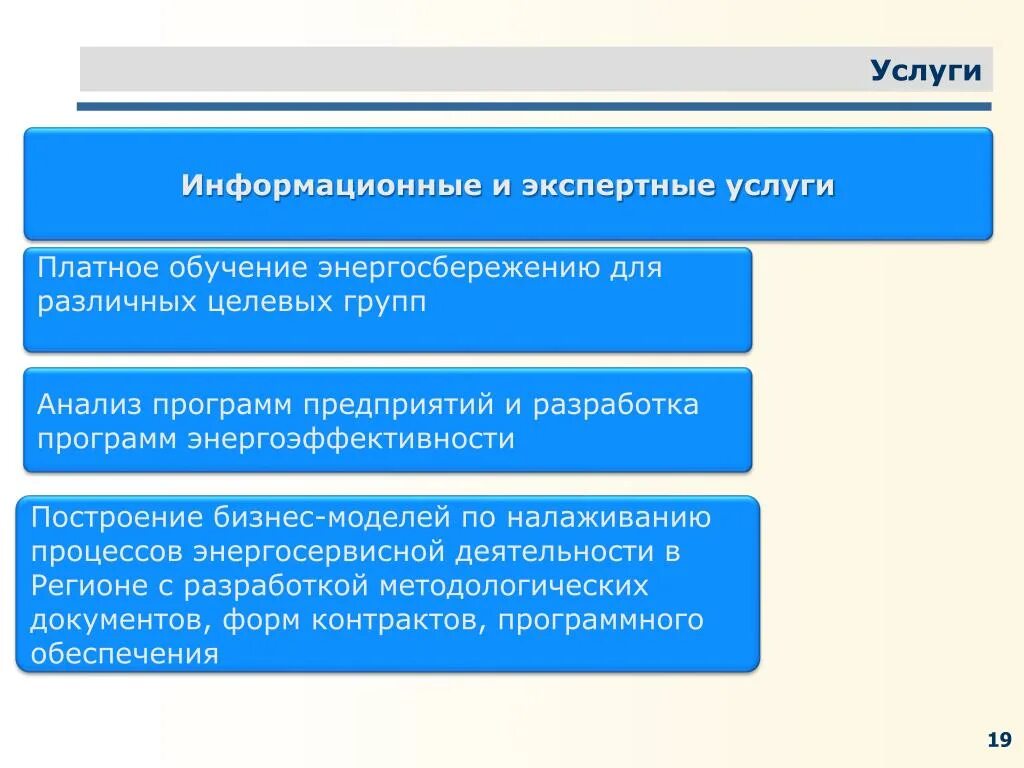 Услуги

Информационные и экспертные услуги

Платное обучение энергосбережению для различных целевых групп

Анализ программ предприятий и разработка программ энергоэффективности

Построение бизнес-моделей по налаживанию процессов энергосервисной деятельности в Регионе с разработкой методологических документов, форм контрактов, программного обеспечения

19